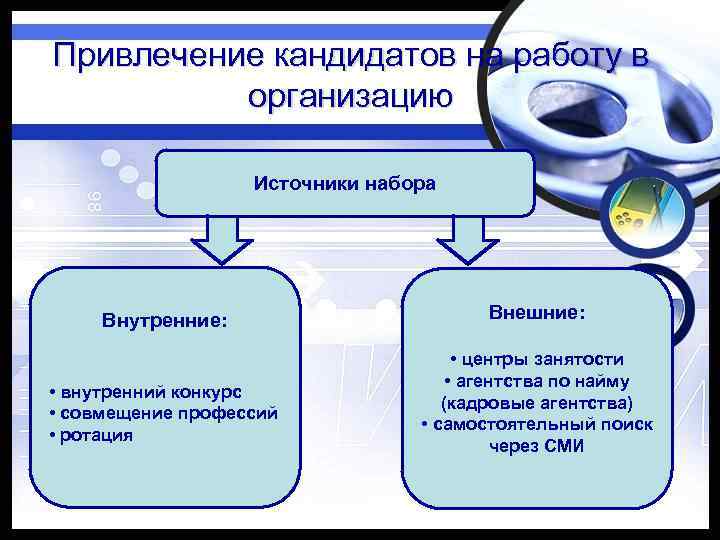 Привлечение кандидатов на работу в организацию

Источники набора

Внутренние:

• внутренний конкурс
• совмещение профессий
• ротация

Внешние:

• центры занятости
• агентства по найму (кадровые агентства)
• самостоятельный поиск через СМИ